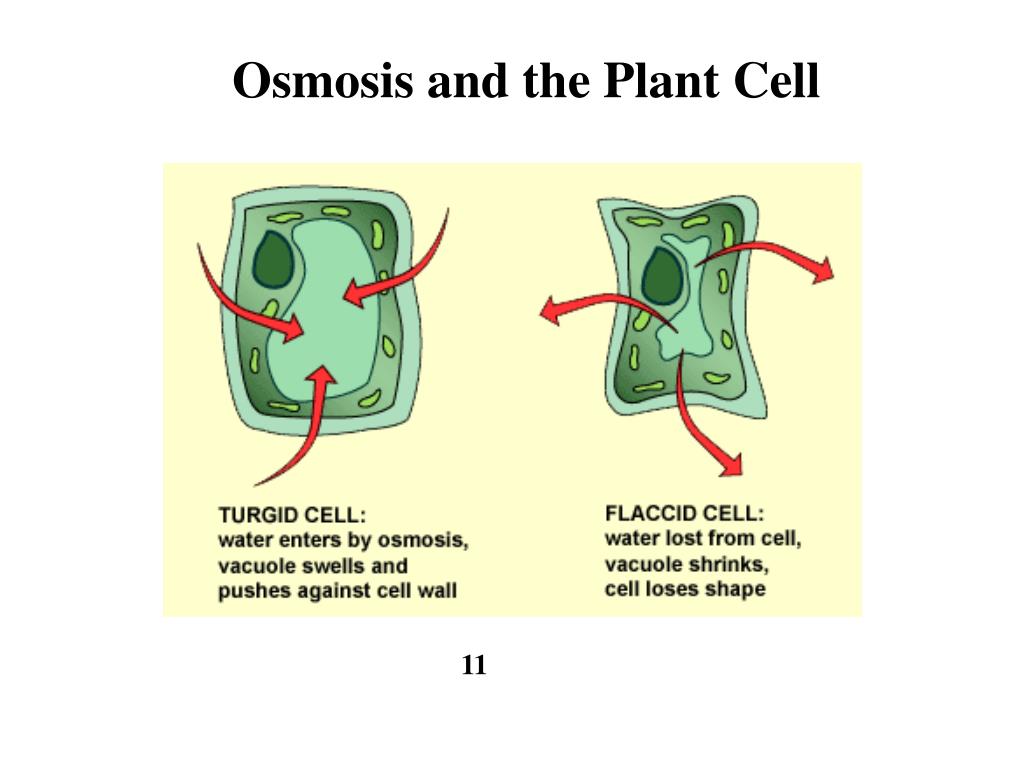 Osmosis and the Plant Cell

TURGID CELL:
water enters by osmosis,
vacuole swells and
pushes against cell wall

FLACCID CELL:
water lost from cell,
vacuole shrinks,
cell loses shape

11